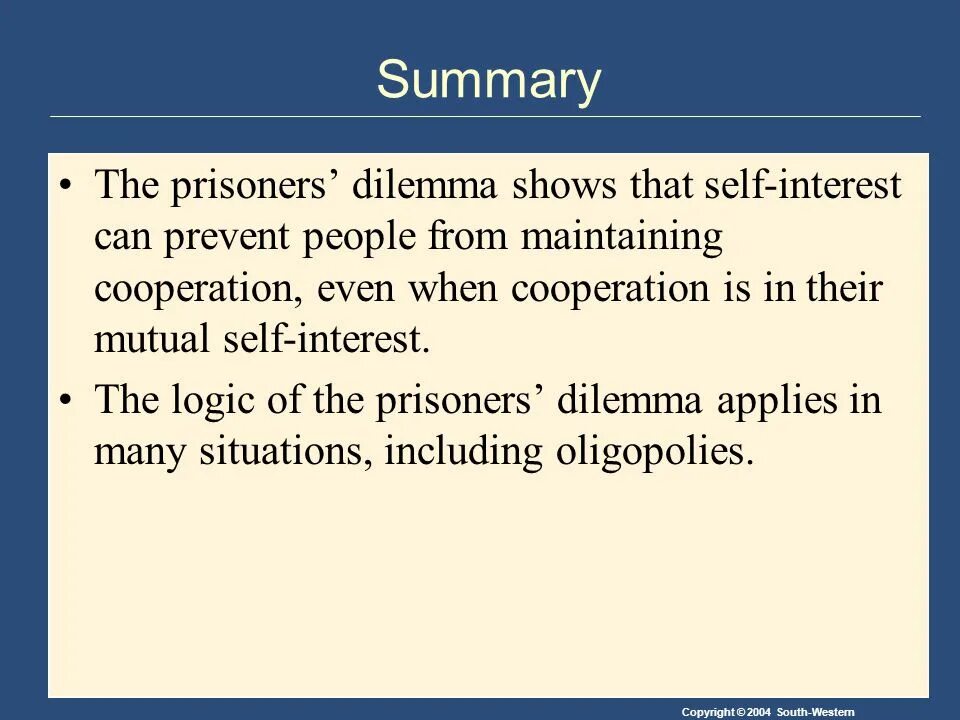 Summary

• The prisoners’ dilemma shows that self-interest can prevent people from maintaining cooperation, even when cooperation is in their mutual self-interest.

• The logic of the prisoners’ dilemma applies in many situations, including oligopolies.

Copyright © 2004 South-Western